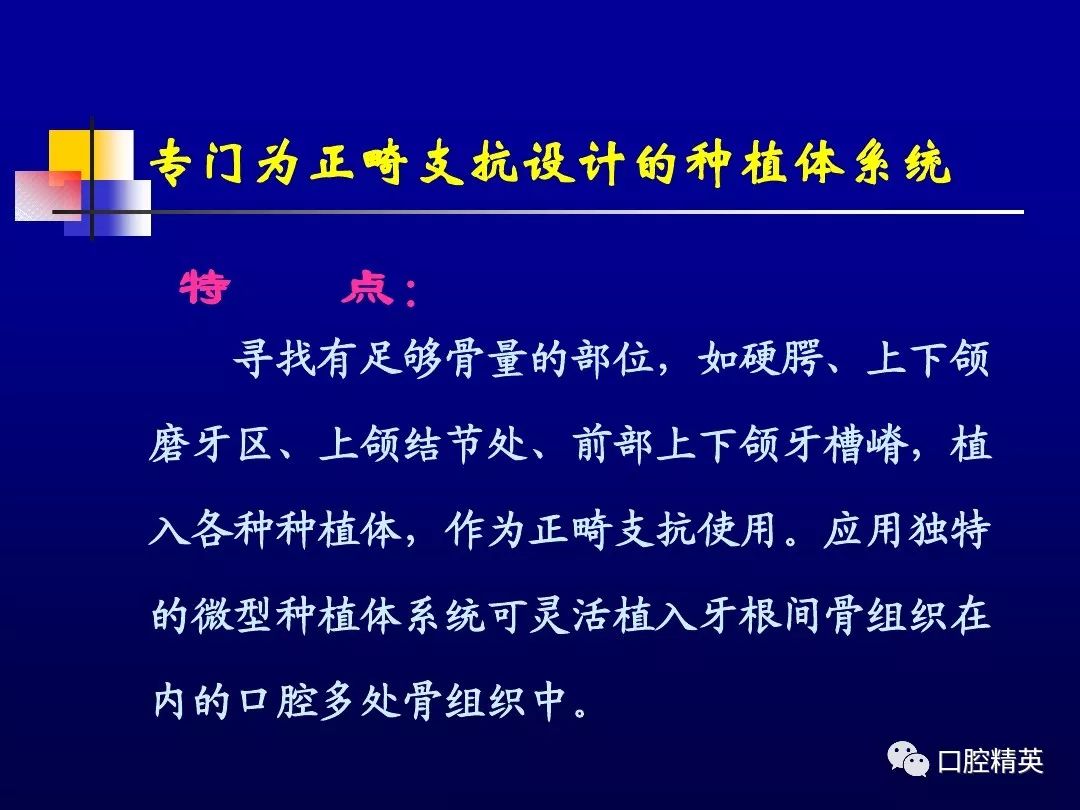 专门为正畸支抗设计的种植体系统

特　点：

寻找有足够骨量的部位，如硬腭、上下颌磨牙区、上颌结节处、前部上下颌牙槽嵴，植入各种种植体，作为正畸支抗使用。应用独特的微型种植体系统可灵活植入牙根间骨组织在内的口腔多处骨组织中。

口腔精英